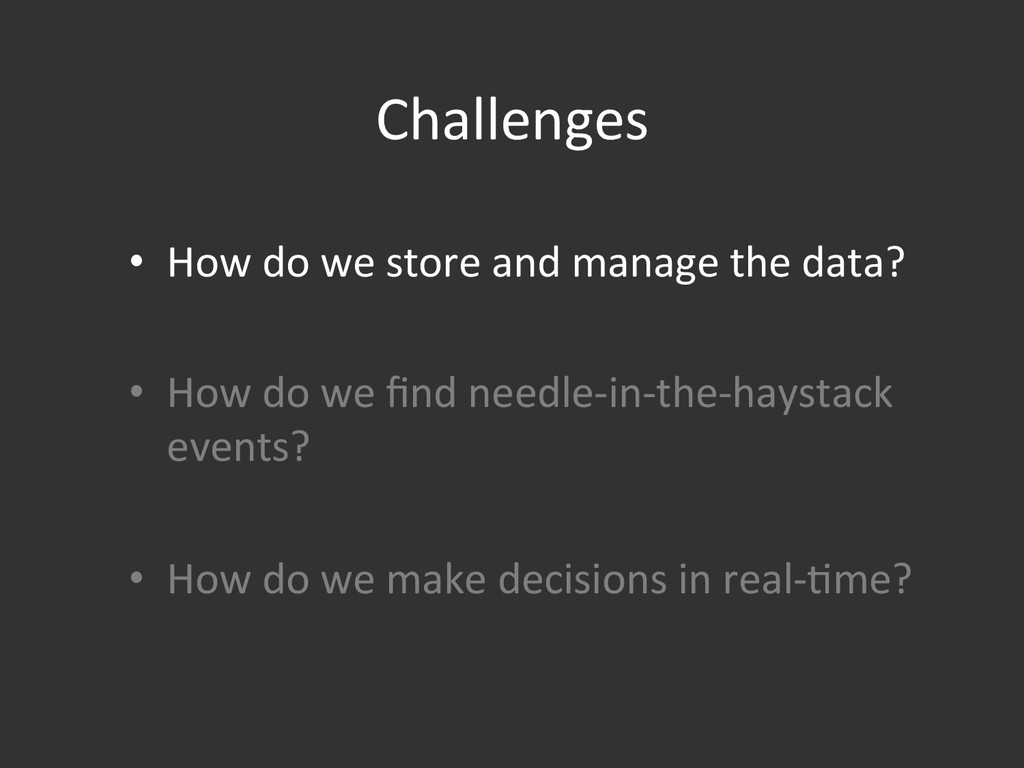 Challenges

• How do we store and manage the data?

• How do we find needle-in-the-haystack events?

• How do we make decisions in real-time?